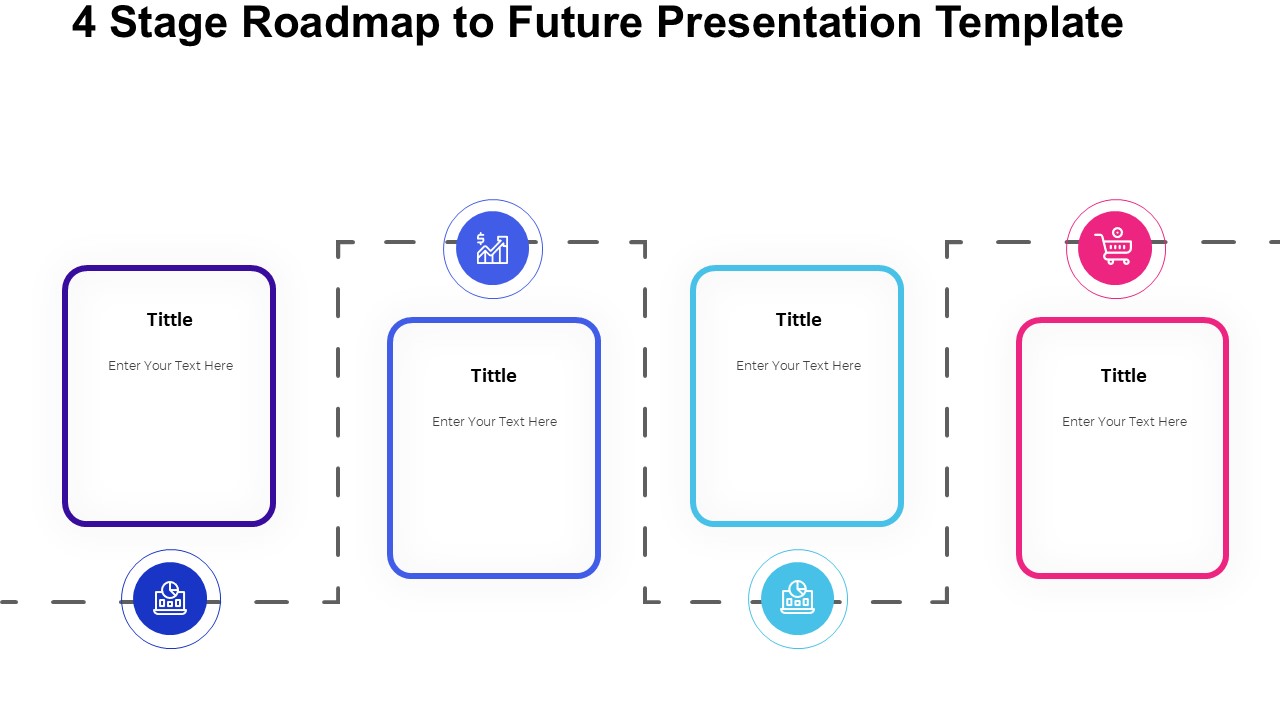 4 Stage Roadmap to Future Presentation Template

Tittle

Enter Your Text Here

Tittle

Enter Your Text Here

Tittle

Enter Your Text Here

Tittle

Enter Your Text Here